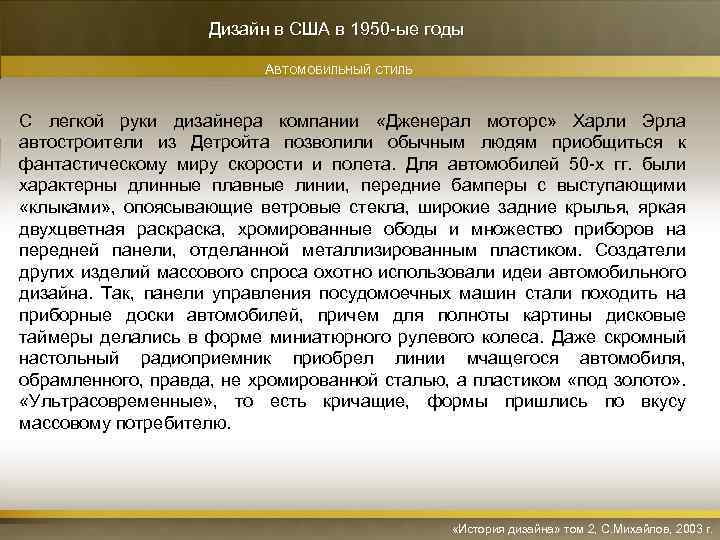 Дизайн в США в 1950-ые годы

Автомобильный стиль

С легкой руки дизайнера компании «Дженерал моторс» Харли Эрла автостроители из Детройта позволили обычным людям приобщиться к фантастическому миру скорости и полета. Для автомобилей 50-х гг. были характерны длинные плавные линии, передние бамперы с выступающими «клыками», опоясывающие ветровые стекла, широкие задние крылья, яркая двухцветная раскраска, хромированные ободы и множество приборов на передней панели, отделанной металлизированным пластиком. Создатели других изделий массового спроса охотно использовали идеи автомобильного дизайна. Так, панели управления посудомоечных машин стали походить на приборные доски автомобилей, причем для полноты картины дисковые таймеры делались в форме миниатюрного рулевого колеса. Даже скромный настольный радиоприемник приобрел линии мчащегося автомобиля, обрамленного, правда, не хромированной сталью, а пластиком «под золото». «Ультрасовременные», то есть кричащие, формы пришлись по вкусу массовому потребителю.

«История дизайна» том 2, С.Михайлов, 2003 г.